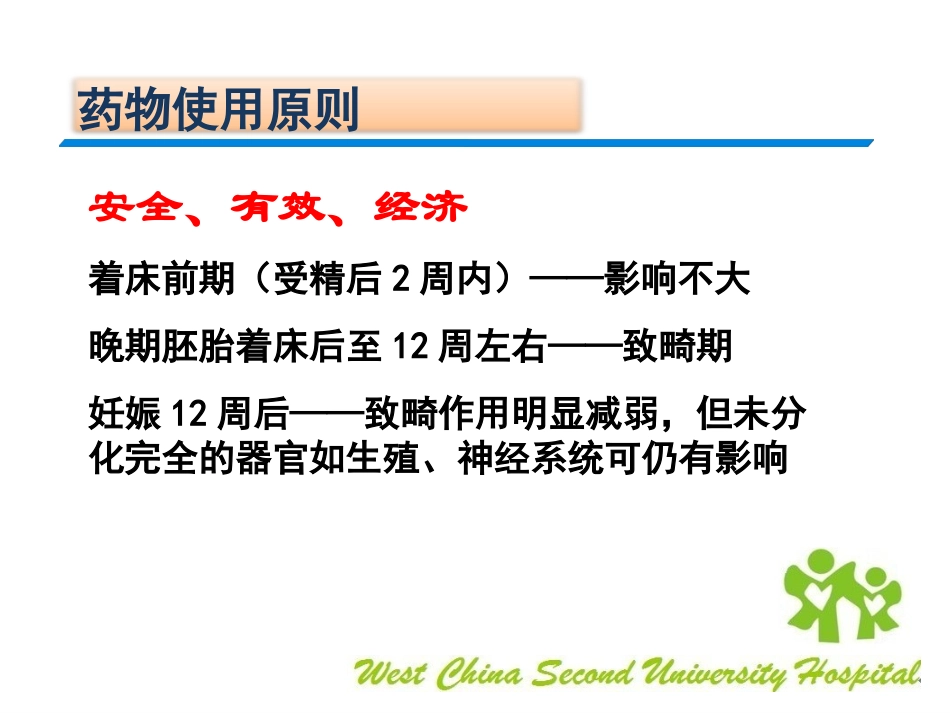 药物使用原则

安全、有效、经济

着床前期（受精后 2 周内）——影响不大

晚期胚胎着床后至 12 周左右——致畸期

妊娠 12 周后——致畸作用明显减弱，但未分化完全的器官如生殖、神经系统可仍有影响

West China Second University Hospital